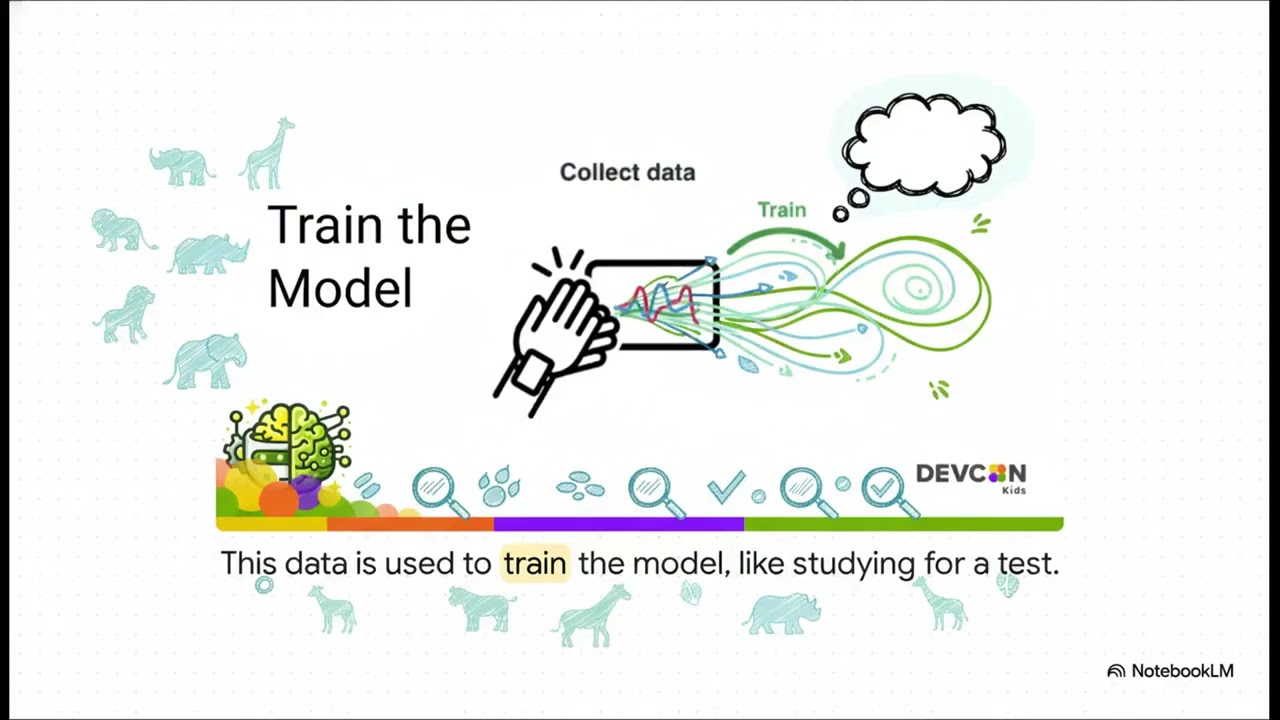 Train the Model

Collect data

Train

DEVCON Kids

This data is used to train the model, like studying for a test.

NotebookLM